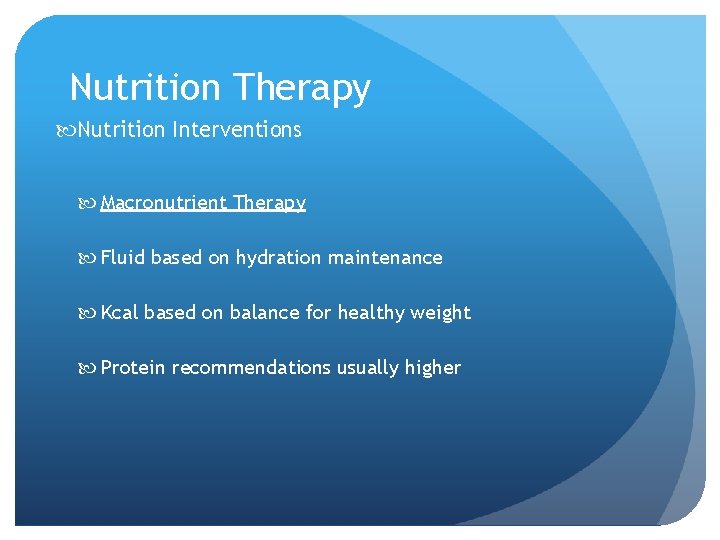 Nutrition Therapy

Nutrition Interventions

Macronutrient Therapy

Fluid based on hydration maintenance

Kcal based on balance for healthy weight

Protein recommendations usually higher